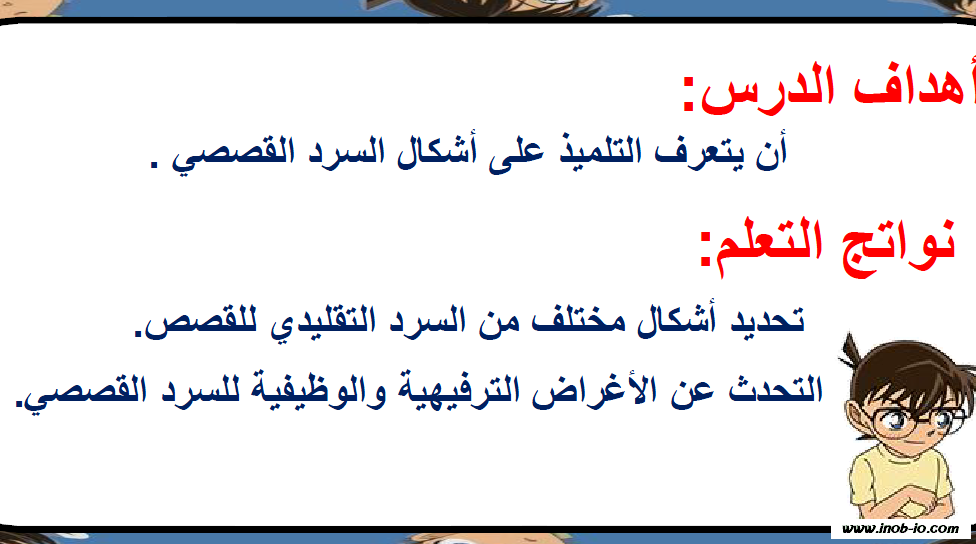 أهداف الدرس:
أن يتعرف التلميذ على أشكال السرد القصصي .

نواتج التعلم:
تحديد أشكال مختلف من السرد التقليدي للقصص.
التحدث عن الأغراض الترفيهية والوظيفية للسرد القصصي.

www.inob-io.com